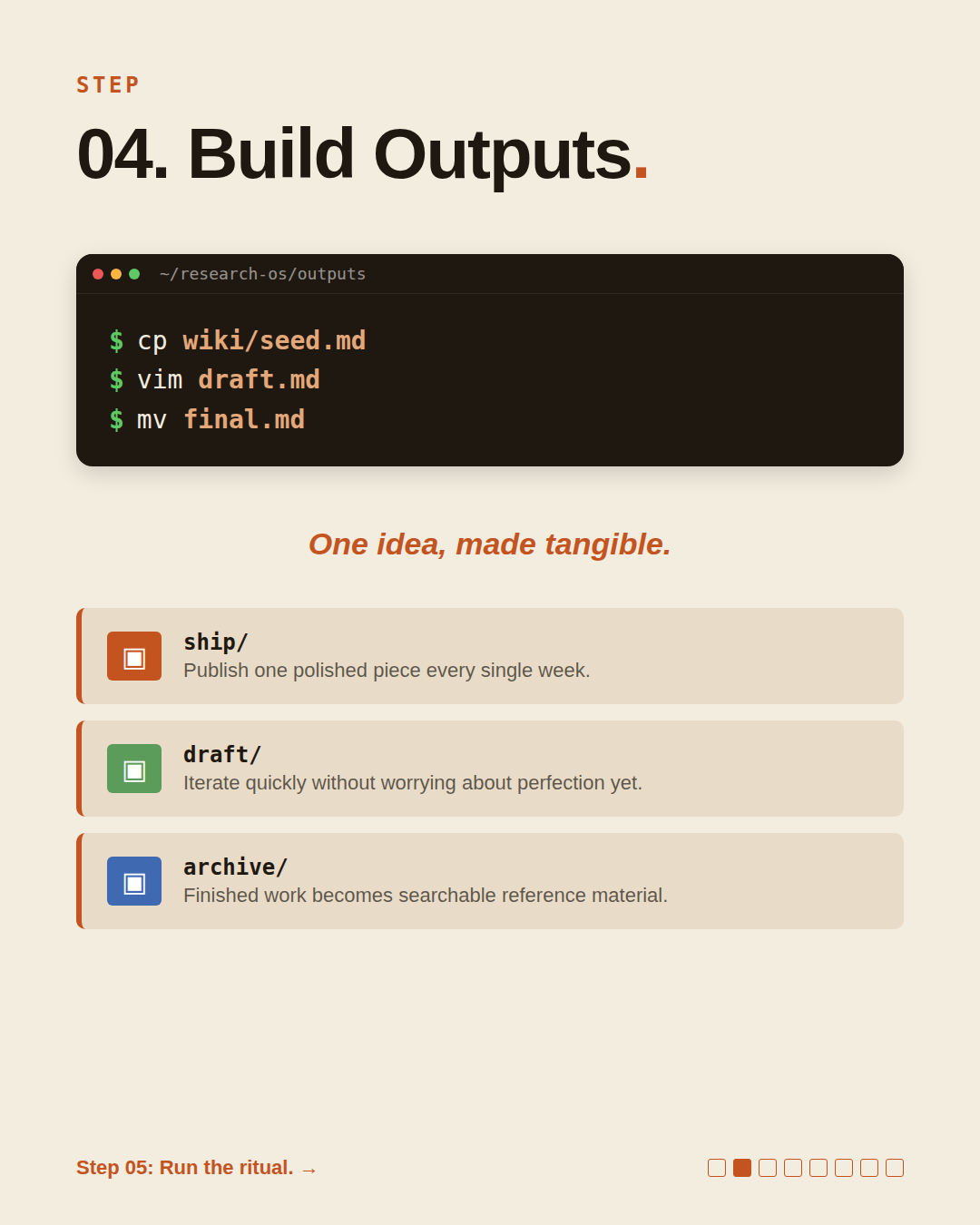 STEP

04. Build Outputs.

~/research-os/outputs

$ cp wiki/seed.md
$ vim draft.md
$ mv final.md

One idea, made tangible.

ship/
Publish one polished piece every single week.

draft/
Iterate quickly without worrying about perfection yet.

archive/
Finished work becomes searchable reference material.

Step 05: Run the ritual. →